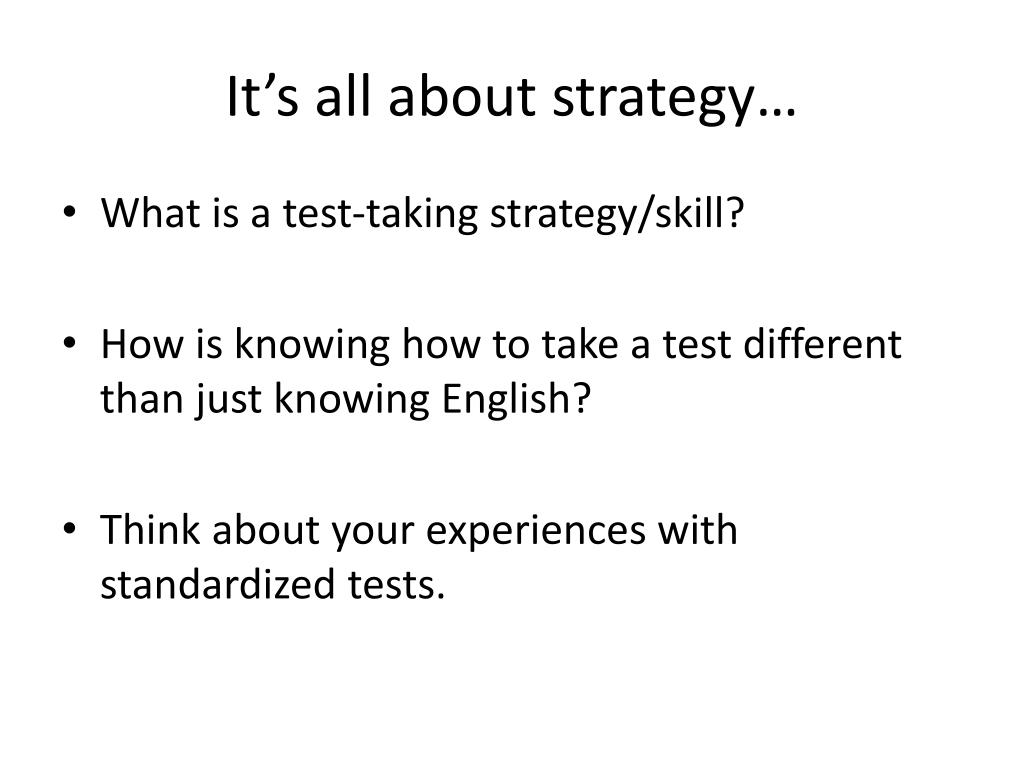 It’s all about strategy…

• What is a test-taking strategy/skill?

• How is knowing how to take a test different than just knowing English?

• Think about your experiences with standardized tests.